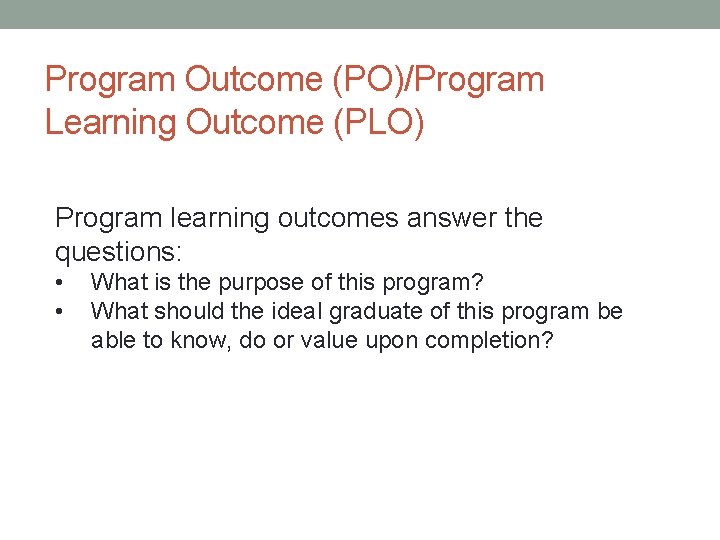 Program Outcome (PO)/Program Learning Outcome (PLO)

Program learning outcomes answer the questions:
• What is the purpose of this program?
• What should the ideal graduate of this program be able to know, do or value upon completion?